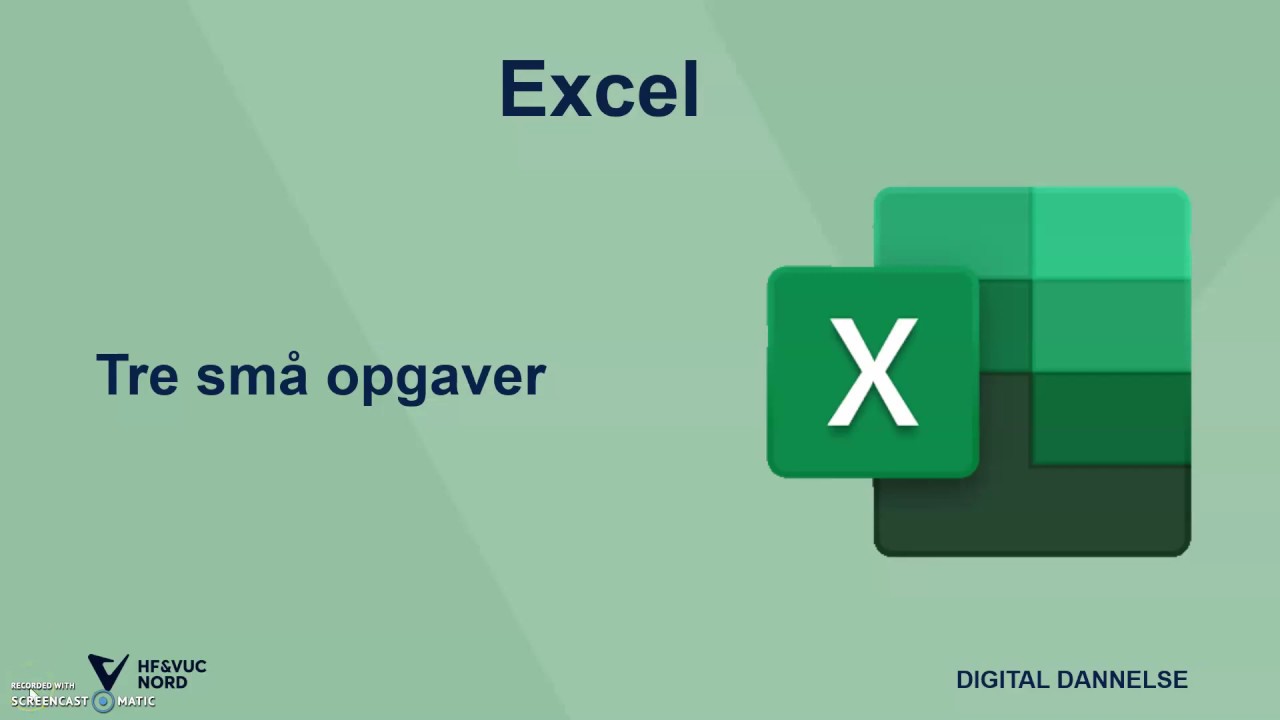 Excel

Tre små opgaver

X

HF&VUC NORD

RECORDED WITH SCREENCAST MATIC

DIGITAL DANNELSE